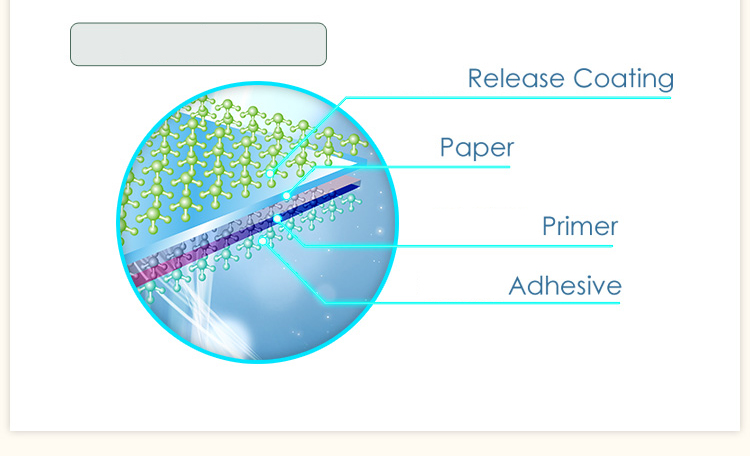 Release Coating

Paper

Primer

Adhesive